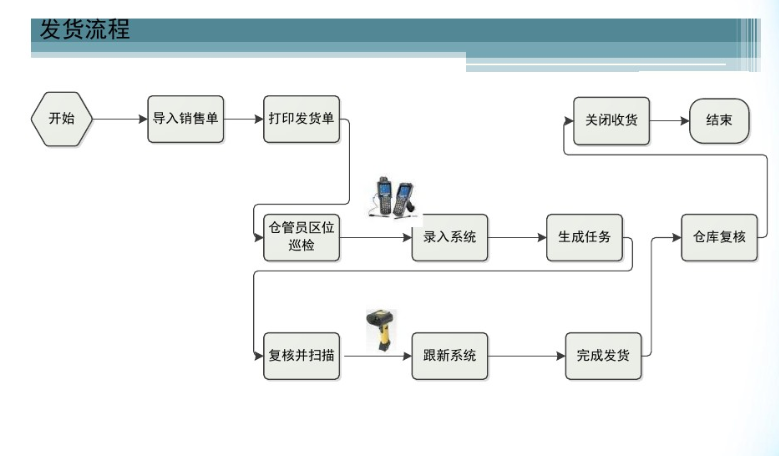 发货流程

开始

导入销售单

打印发货单

仓管员区位巡检

录入系统

生成任务

复核并扫描

跟新系统

完成发货

仓库复核

关闭收货

结束